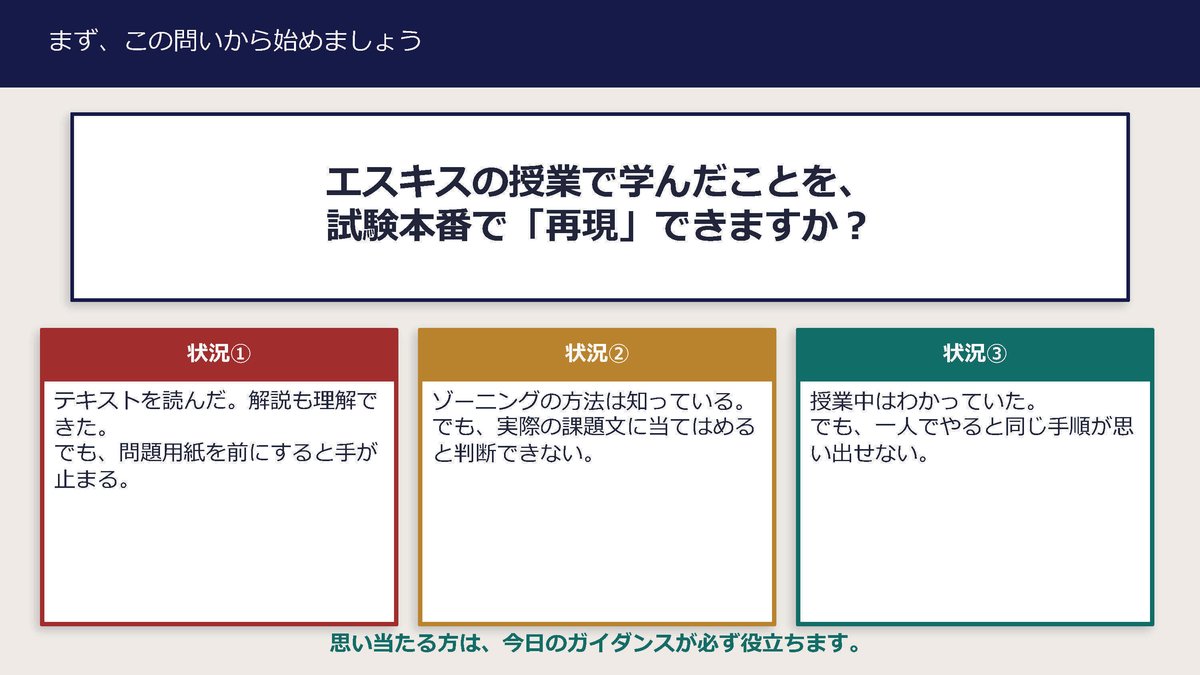 まず、この問いから始めましょう

エスキスの授業で学んだことを、
試験本番で「再現」できますか？

状況①

テキストを読んだ。解説も理解できた。
でも、問題用紙を前にすると手が止まる。

状況②

ゾーニングの方法は知っている。
でも、実際の課題文に当てはめると判断できない。

状況③

授業中はわかっていた。
でも、一人でやると同じ手順が思い出せない。

思い当たる方は、今日のガイダンスが必ず役立ちます。